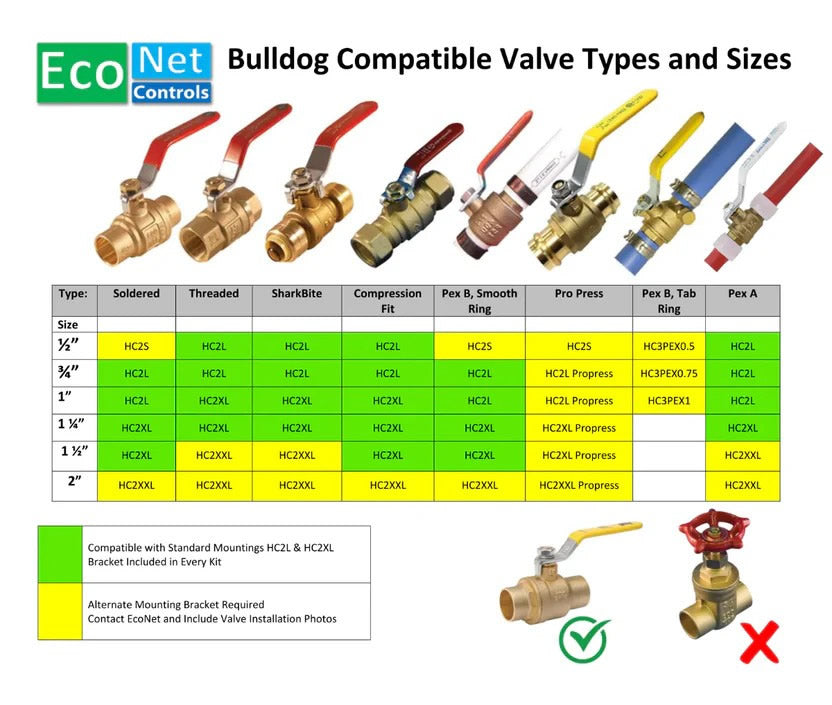 Eco Net Controls

Bulldog Compatible Valve Types and Sizes

| Type: | Soldered | Threaded | SharkBite | Compression Fit | Pex B, Smooth Ring | Pro Press | Pex B, Tab Ring | Pex A |
|---|---|---|---|---|---|---|---|---|
| Size | | | | | | | | |
| ½" | HC2S | HC2L | HC2L | HC2L | HC2S | HC2S | HC3PEX0.5 | HC2L |
| ¾" | HC2L | HC2L | HC2L | HC2L | HC2L | HC2L Propress | HC3PEX0.75 | HC2L |
| 1" | HC2L | HC2XL | HC2XL | HC2XL | HC2L | HC2L Propress | HC3PEX1 | HC2L |
| 1 ¼" | HC2XL | HC2XL | HC2XL | HC2XL | HC2XL | HC2XL Propress | | HC2XL |
| 1 ½" | HC2XL | HC2XXL | HC2XXL | HC2XL | HC2XL | HC2XL Propress | | HC2XXL |
| 2" | HC2XXL | HC2XXL | HC2XXL | HC2XXL | HC2XXL | HC2XXL Propress | | HC2XXL |

Compatible with Standard Mountings HC2L & HC2XL Bracket Included in Every Kit

Alternate Mounting Bracket Required Contact EcoNet and Include Valve Installation Photos